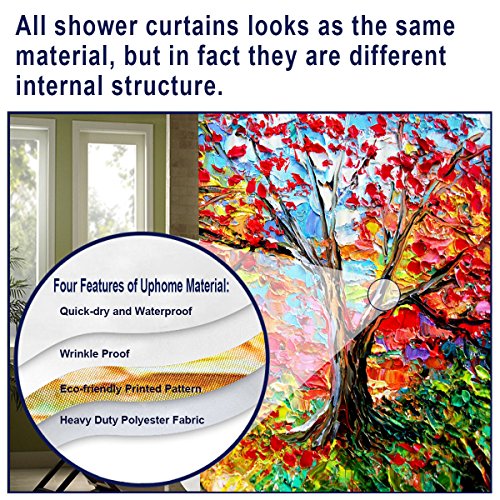 All shower curtains looks as the same material, but in fact they are different internal structure.

Four Features of Uphome Material:

Quick-dry and Waterproof

Wrinkle Proof

Eco-friendly Printed Pattern

Heavy Duty Polyester Fabric